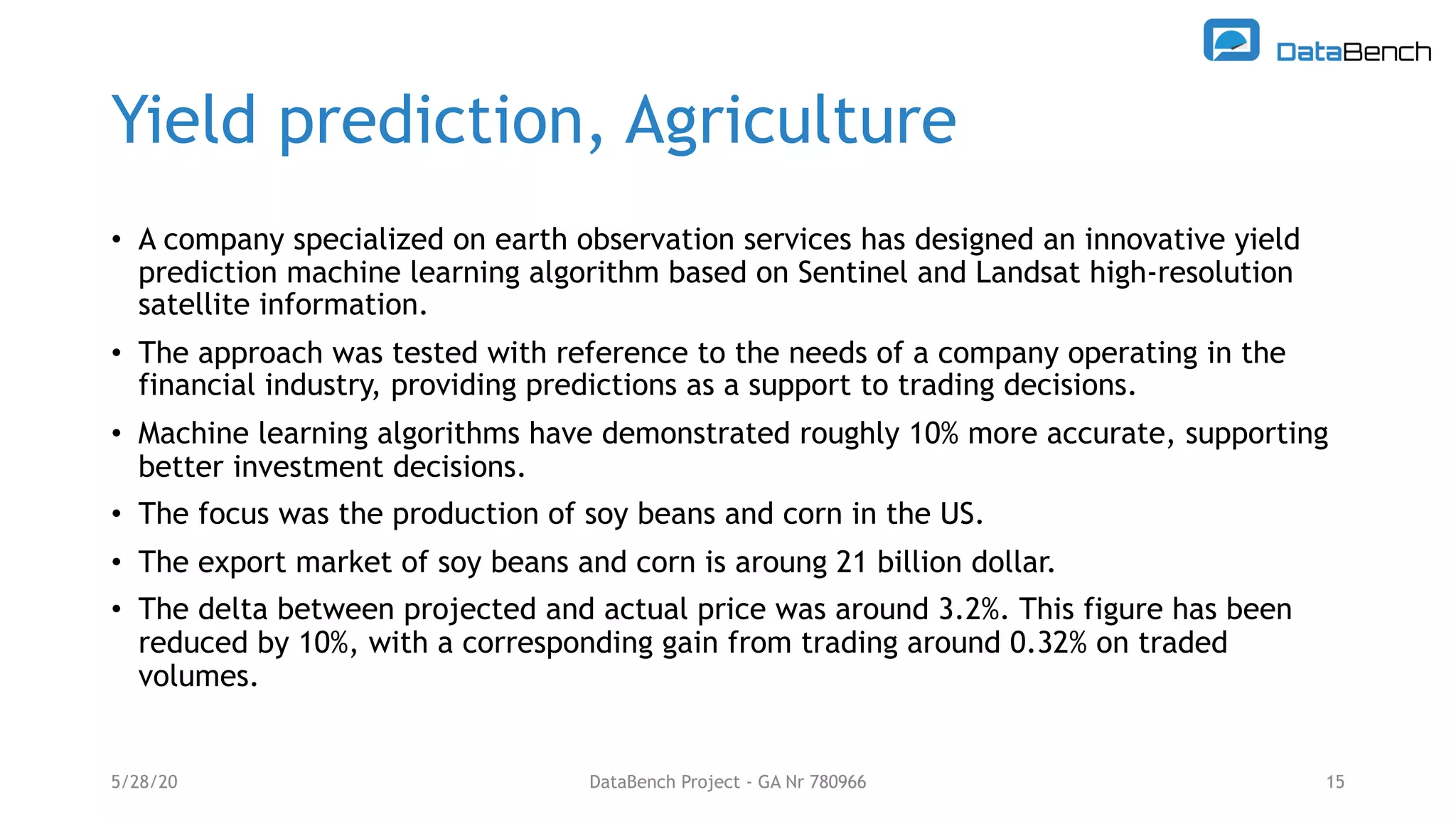 DataBench

Yield prediction, Agriculture

• A company specialized on earth observation services has designed an innovative yield prediction machine learning algorithm based on Sentinel and Landsat high-resolution satellite information.

• The approach was tested with reference to the needs of a company operating in the financial industry, providing predictions as a support to trading decisions.

• Machine learning algorithms have demonstrated roughly 10% more accurate, supporting better investment decisions.

• The focus was the production of soy beans and corn in the US.

• The export market of soy beans and corn is aroung 21 billion dollar.

• The delta between projected and actual price was around 3.2%. This figure has been reduced by 10%, with a corresponding gain from trading around 0.32% on traded volumes.

5/28/20

DataBench Project - GA Nr 780966

15